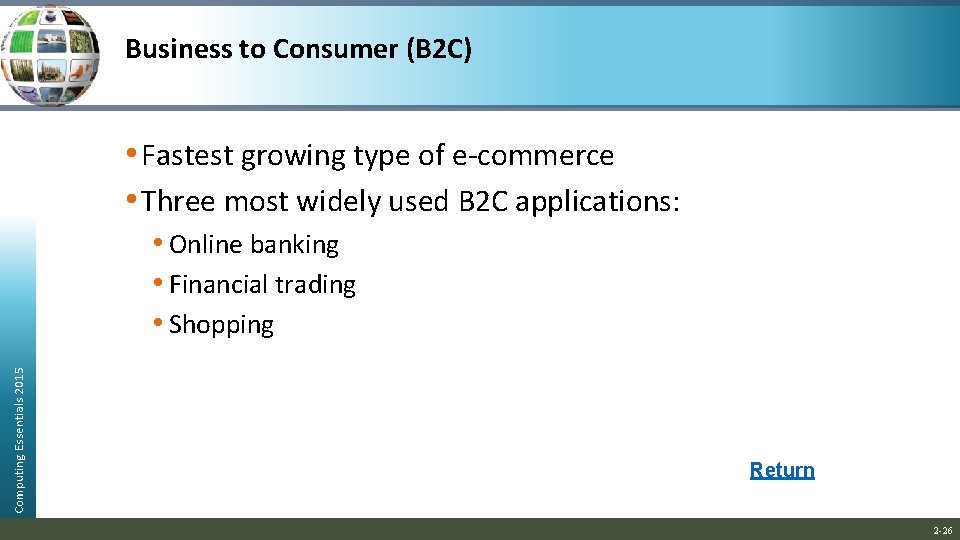 Business to Consumer (B2C)

• Fastest growing type of e-commerce
• Three most widely used B2C applications:
  • Online banking
  • Financial trading
  • Shopping

Computing Essentials 2015

Return

2-26